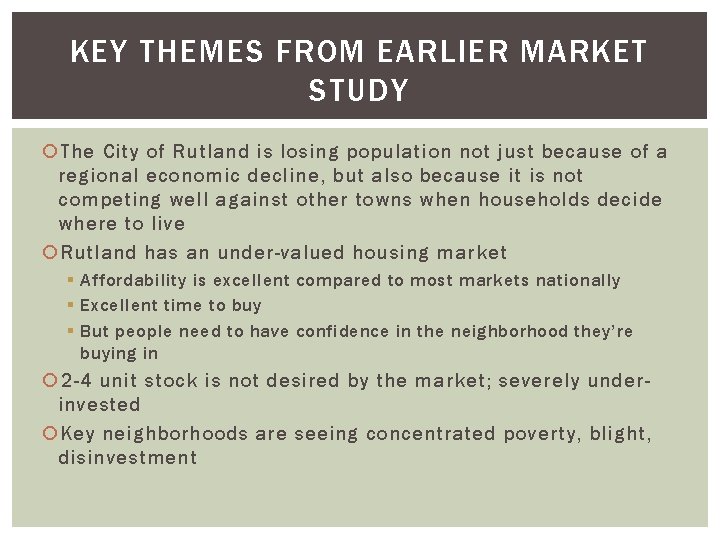 KEY THEMES FROM EARLIER MARKET STUDY

The City of Rutland is losing population not just because of a regional economic decline, but also because it is not competing well against other towns when households decide where to live

Rutland has an under-valued housing market

Affordability is excellent compared to most markets nationally

Excellent time to buy

But people need to have confidence in the neighborhood they're buying in

2-4 unit stock is not desired by the market; severely under-invested

Key neighborhoods are seeing concentrated poverty, blight, disinvestment